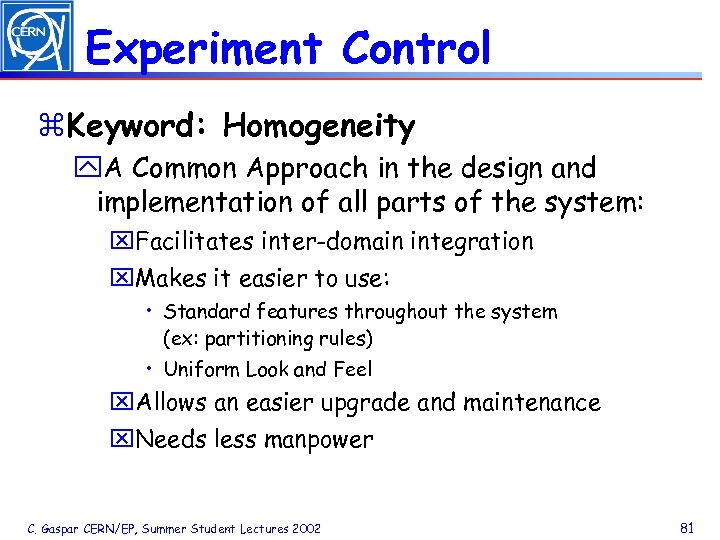 CERN

Experiment Control

Keyword: Homogeneity

A Common Approach in the design and implementation of all parts of the system:

Facilitates inter-domain integration

Makes it easier to use:

• Standard features throughout the system (ex: partitioning rules)

• Uniform Look and Feel

Allows an easier upgrade and maintenance

Needs less manpower

C. Gaspar CERN/EP, Summer Student Lectures 2002

81